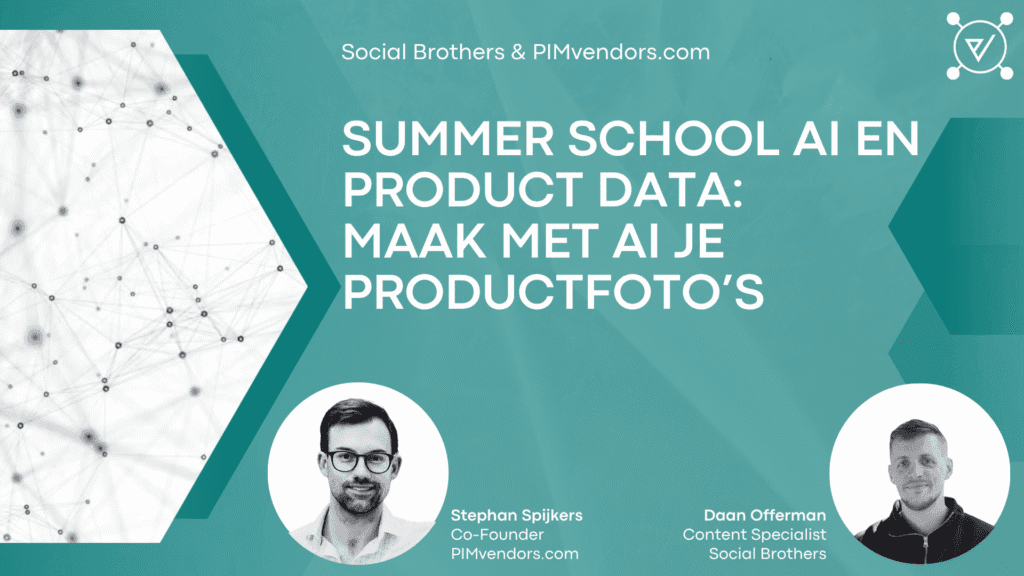 Social Brothers & PIMvendors.com

SUMMER SCHOOL AI EN PRODUCT DATA: MAAK MET AI JE PRODUCTFOTO'S

Stephan Spijkers
Co-Founder
PIMvendors.com

Daan Offerman
Content Specialist
Social Brothers